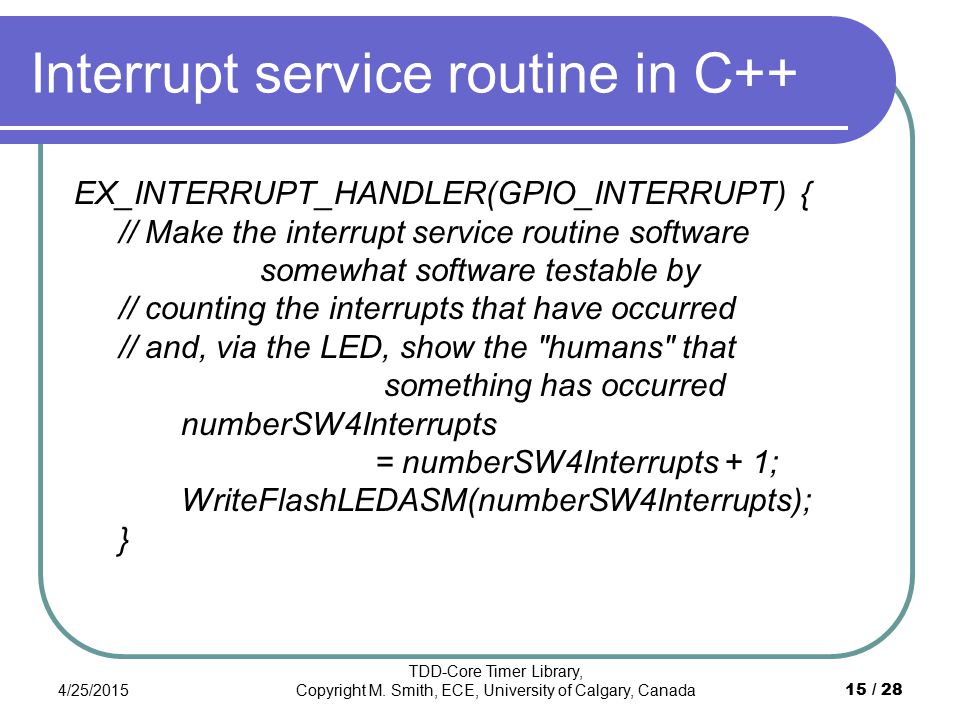 Interrupt service routine in C++

EX_INTERRUPT_HANDLER(GPIO_INTERRUPT) {
// Make the interrupt service routine software somewhat software testable by
// counting the interrupts that have occurred
// and, via the LED, show the "humans" that something has occurred
numberSW4Interrupts
= numberSW4Interrupts + 1;
WriteFlashLEDASM(numberSW4Interrupts);
}

4/25/2015

TDD-Core Timer Library,
Copyright M. Smith, ECE, University of Calgary, Canada

15 / 28